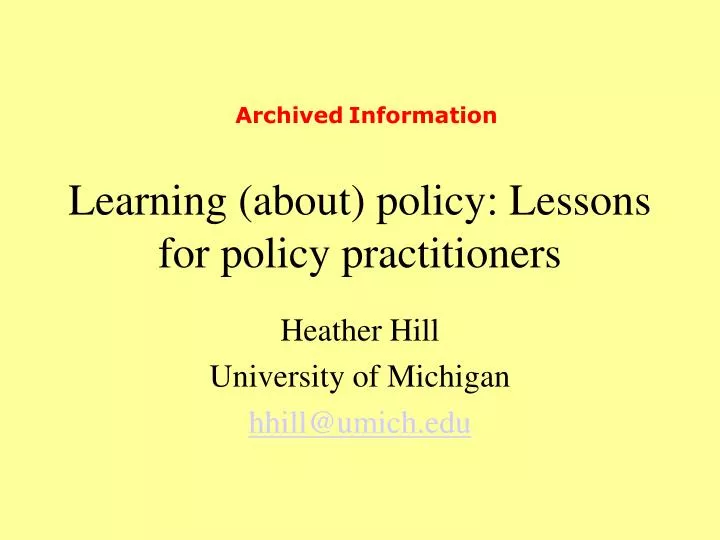 Archived Information

Learning (about) policy: Lessons for policy practitioners

Heather Hill

University of Michigan

hhill@umich.edu